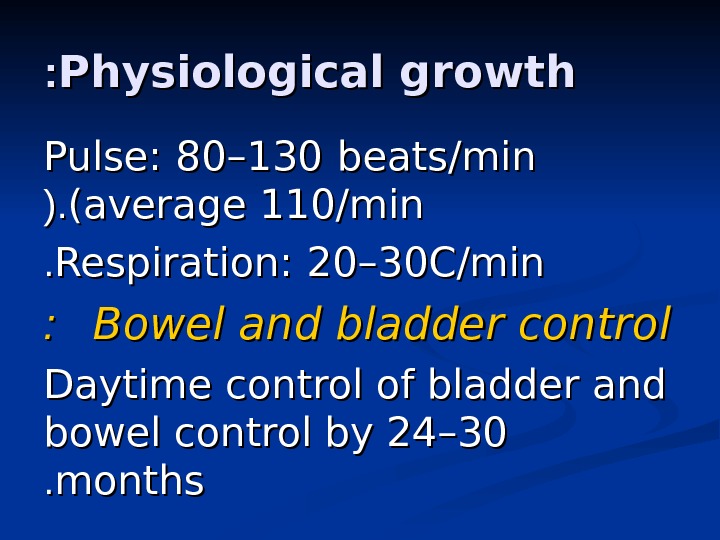 :Physiological growth

Pulse: 80–130 beats/min ).(average 110/min

.Respiration: 20–30C/min

: Bowel and bladder control

Daytime control of bladder and bowel control by 24–30 .months